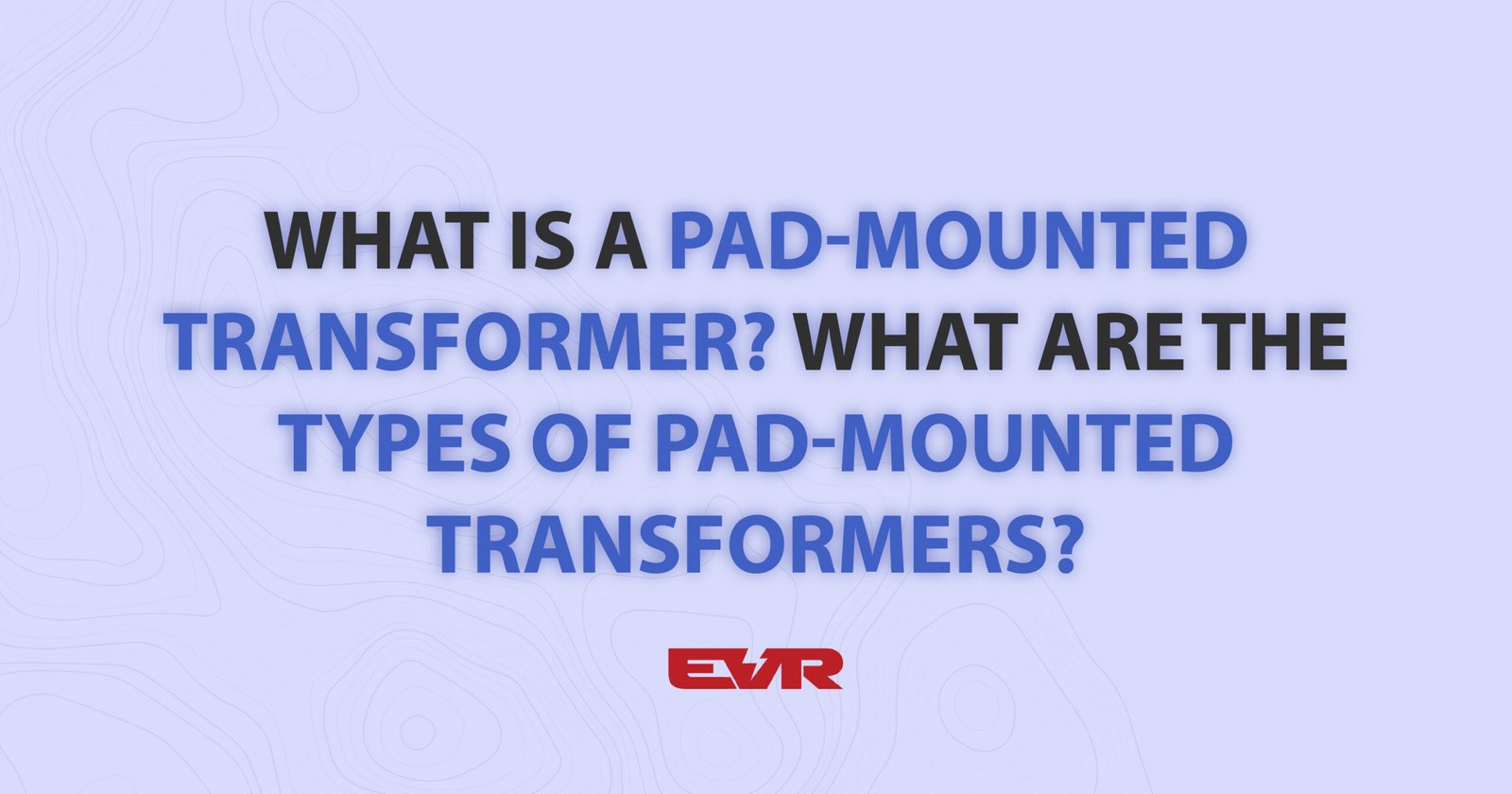 WHAT IS A PAD-MOUNTED TRANSFORMER? WHAT ARE THE TYPES OF PAD-MOUNTED TRANSFORMERS?

EVR